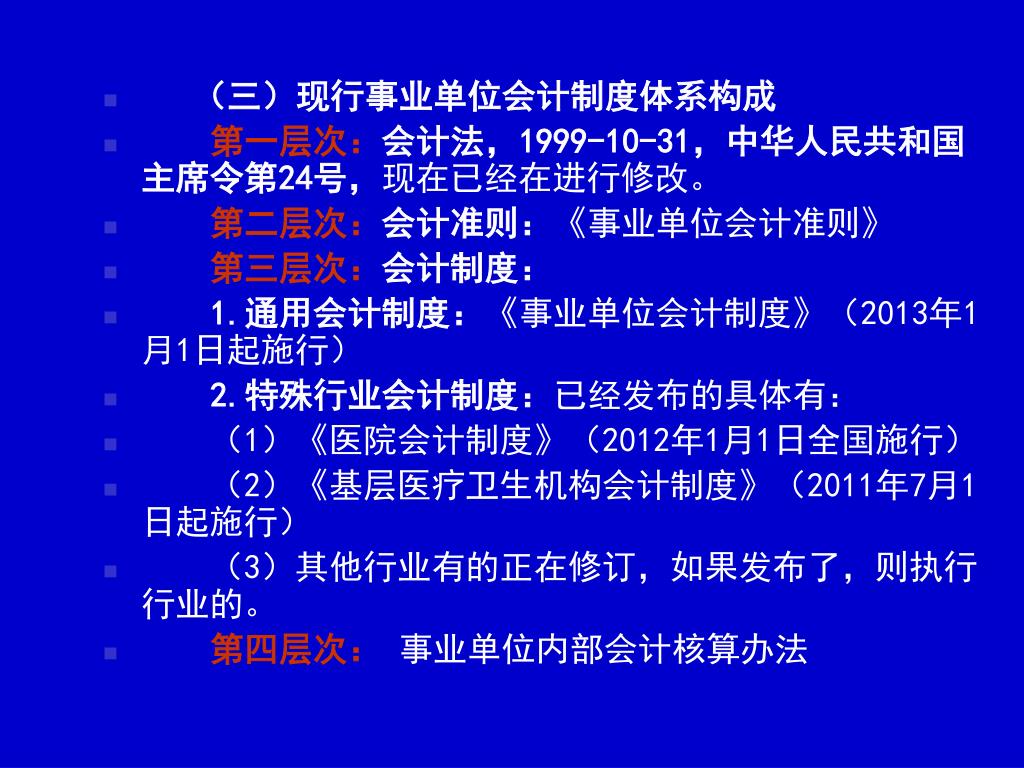 （三）现行事业单位会计制度体系构成

第一层次：会计法，1999-10-31，中华人民共和国主席令第24号，现在已经在进行修改。

第二层次：会计准则：《事业单位会计准则》

第三层次：会计制度：

1.通用会计制度：《事业单位会计制度》（2013年1月1日起施行）

2.特殊行业会计制度：已经发布的具体有：

（1）《医院会计制度》（2012年1月1日全国施行）

（2）《基层医疗卫生机构会计制度》（2011年7月1日起施行）

（3）其他行业有的正在修订，如果发布了，则执行行业的。

第四层次： 事业单位内部会计核算办法